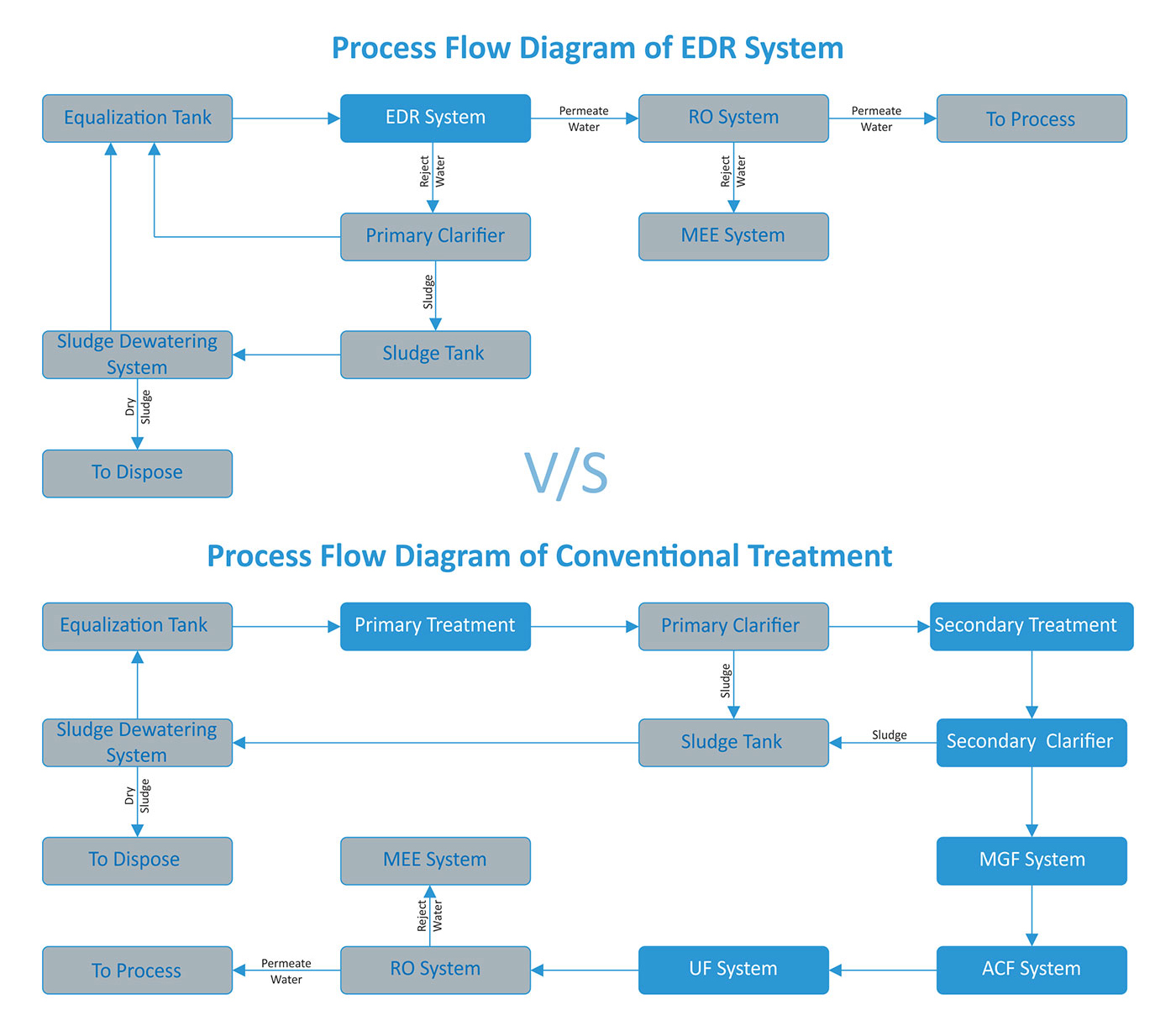 Process Flow Diagram of EDR System

Equalization Tank

EDR System

Permeate Water

RO System

Permeate Water

To Process

Reject Water

Reject Water

Primary Clarifier

MEE System

Sludge

Sludge Dewatering System

Sludge Tank

Dry Sludge

To Dispose

V/S

Process Flow Diagram of Conventional Treatment

Equalization Tank

Primary Treatment

Primary Clarifier

Secondary Treatment

Sludge

Sludge Dewatering System

Sludge Tank

Sludge

Secondary Clarifier

Dry Sludge

To Dispose

MEE System

MGF System

Reject Water

To Process

Permeate Water

RO System

UF System

ACF System